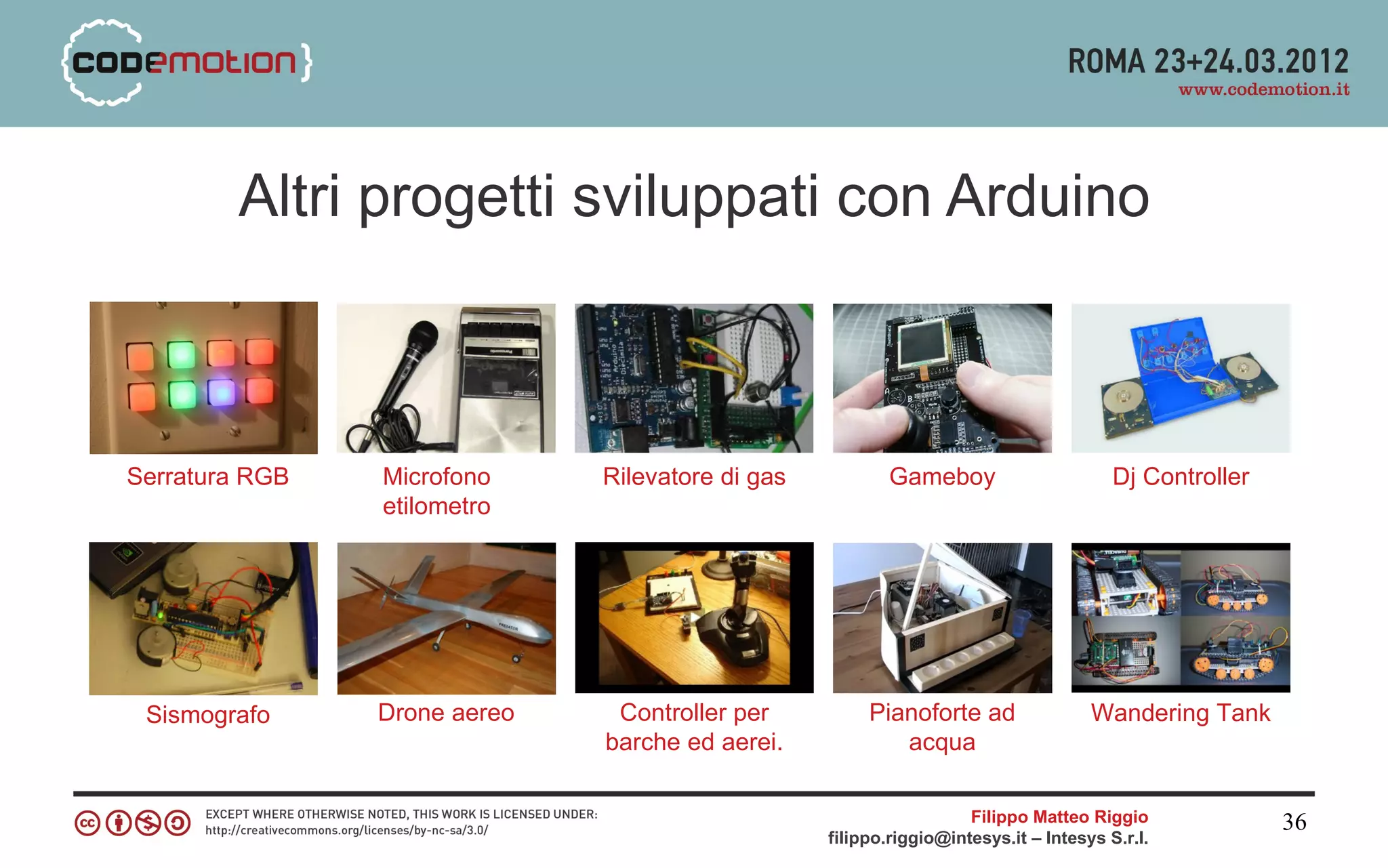 {codemotion}

ROMA 23+24.03.2012
www.codemotion.it

Altri progetti sviluppati con Arduino

Serratura RGB

Microfono etilometro

Rilevatore di gas

Gameboy

Dj Controller

Sismografo

Drone aereo

Controller per barche ed aerei.

Pianoforte ad acqua

Wandering Tank

EXCEPT WHERE OTHERWISE NOTED, THIS WORK IS LICENSED UNDER:
http://creativecommons.org/licenses/by-nc-sa/3.0/

Filippo Matteo Riggio
filippo.riggio@intesys.it – Intesys S.r.l.

36